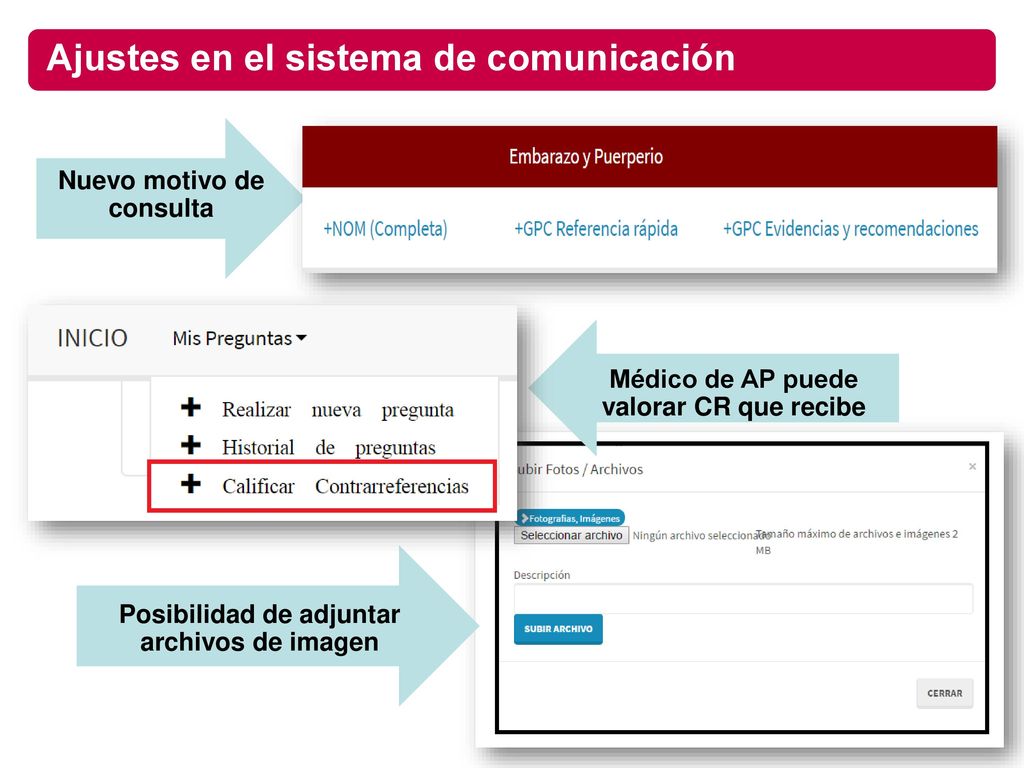 Ajustes en el sistema de comunicación

Nuevo motivo de consulta

Embarazo y Puerperio

+NOM (Completa)
+GPC Referencia rápida
+GPC Evidencias y recomendaciones

INICIO
Mis Preguntas

+ Realizar nueva pregunta
+ Historial de preguntas
+ Calificar Contrarreferencias

Médico de AP puede valorar CR que recibe

ubir Fotos / Archivos
×

Fotografías, Imágenes
Seleccionar archivo
Ningún archivo seleccionado
Tamaño máximo de archivos e imágenes 2 MB

Descripción

SUBIR ARCHIVO

CERRAR

Posibilidad de adjuntar archivos de imagen